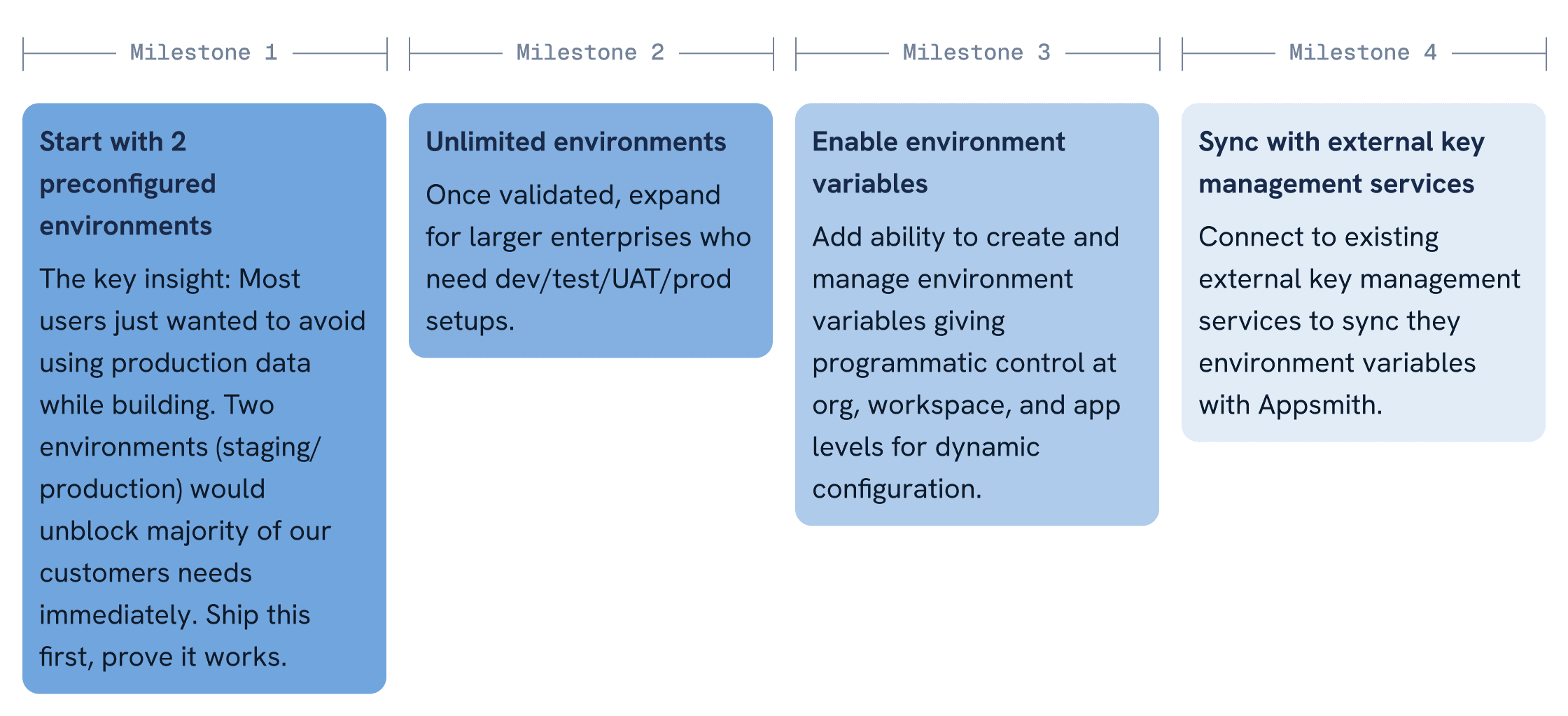 Milestone 1

Start with 2 preconfigured environments

The key insight: Most users just wanted to avoid using production data while building. Two environments (staging/production) would unblock majority of our customers needs immediately. Ship this first, prove it works.

Milestone 2

Unlimited environments

Once validated, expand for larger enterprises who need dev/test/UAT/prod setups.

Milestone 3

Enable environment variables

Add ability to create and manage environment variables giving programmatic control at org, workspace, and app levels for dynamic configuration.

Milestone 4

Sync with external key management services

Connect to existing external key management services to sync they environment variables with Appsmith.